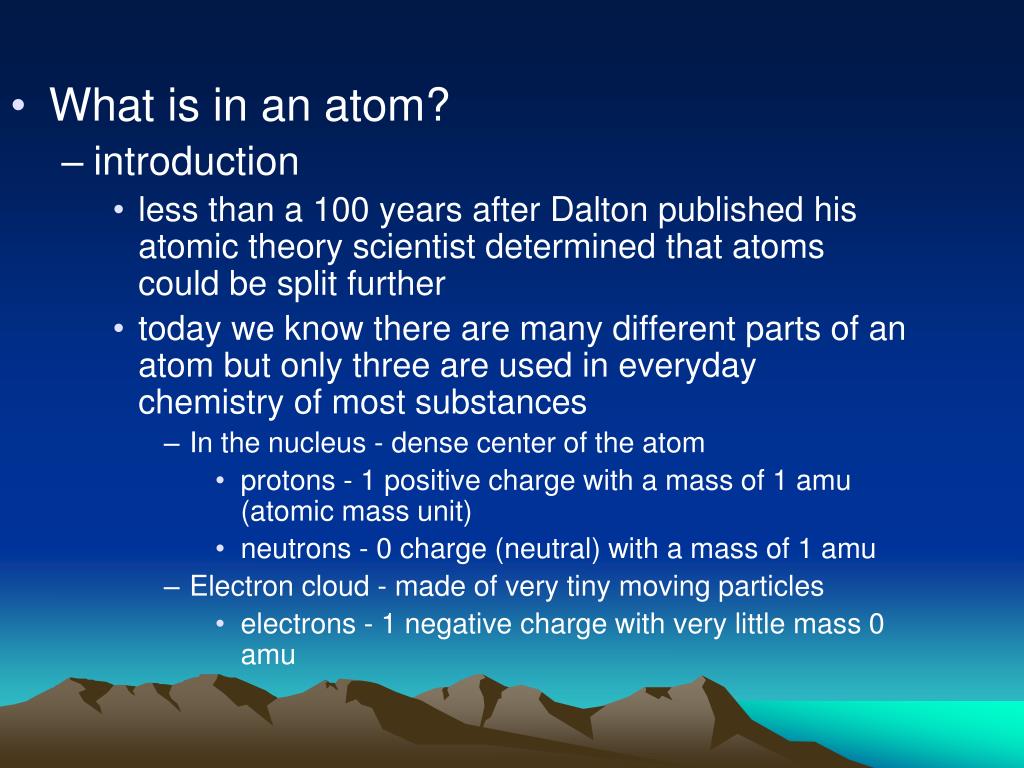 • What is in an atom?
– introduction
• less than a 100 years after Dalton published his atomic theory scientist determined that atoms could be split further
• today we know there are many different parts of an atom but only three are used in everyday chemistry of most substances
– In the nucleus - dense center of the atom
• protons - 1 positive charge with a mass of 1 amu (atomic mass unit)
• neutrons - 0 charge (neutral) with a mass of 1 amu
– Electron cloud - made of very tiny moving particles
• electrons - 1 negative charge with very little mass 0 amu